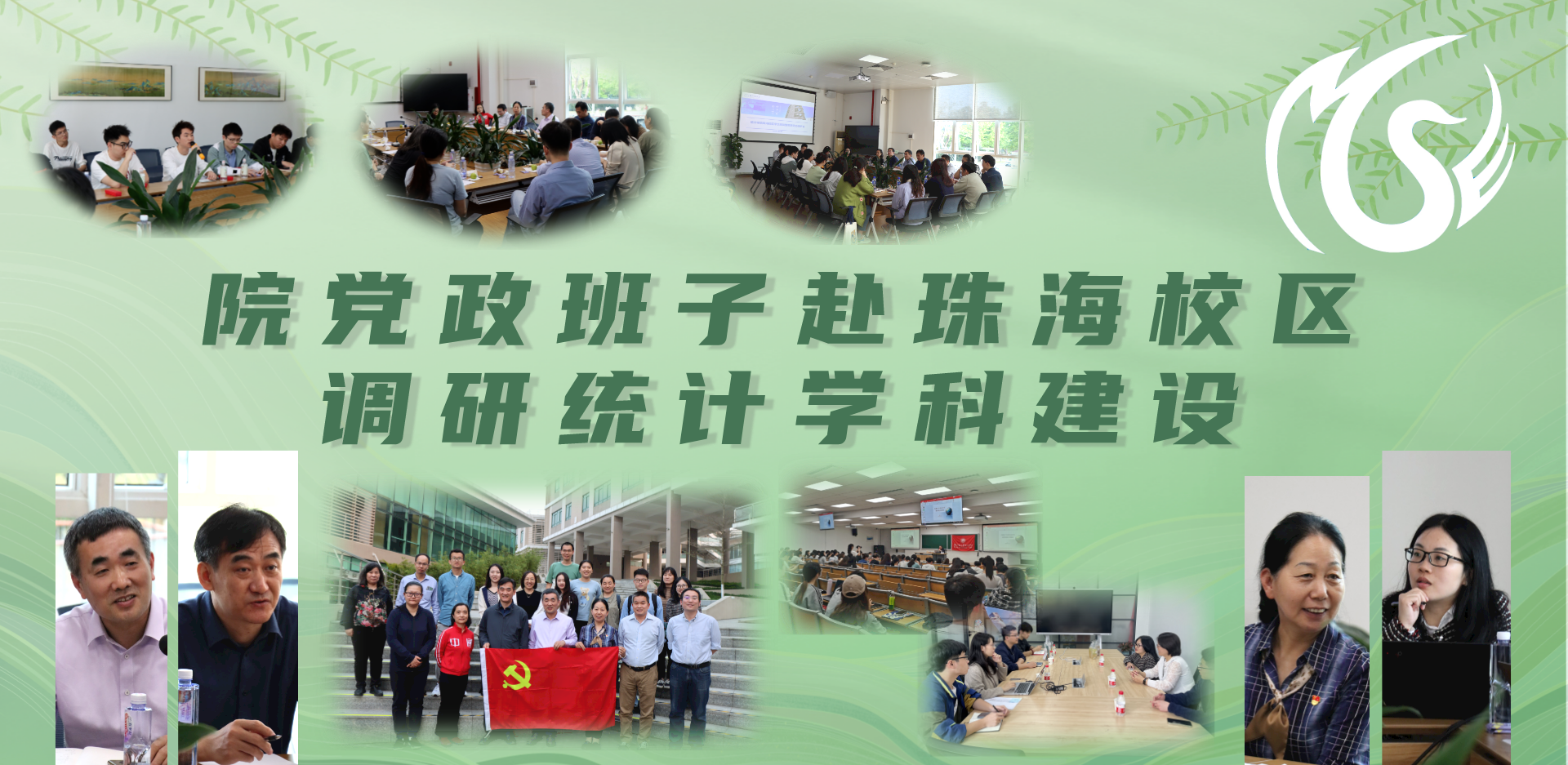 院党政班子赴珠海校区
调研统计学科建设